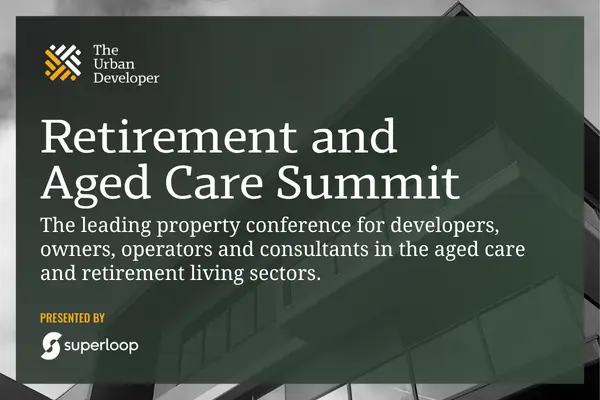 The Urban Developer

Retirement and Aged Care Summit

The leading property conference for developers, owners, operators and consultants in the aged care and retirement living sectors.

PRESENTED BY

superloop